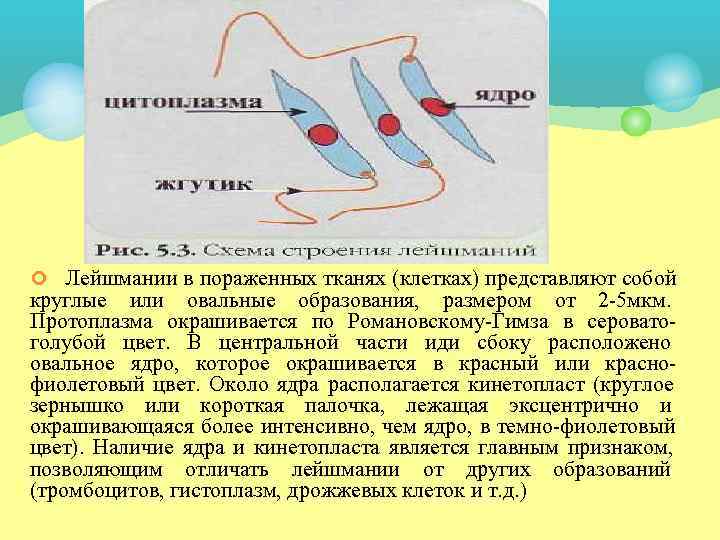 цитоплазма

ядро

жгутик

Рис. 5.3. Схема строения лейшманий

Лейшмании в пораженных тканях (клетках) представляют собой круглые или овальные образования, размером от 2-5мкм. Протоплазма окрашивается по Романовскому-Гимза в серовато-голубой цвет. В центральной части иди сбоку расположено овальное ядро, которое окрашивается в красный или красно-фиолетовый цвет. Около ядра располагается кинетопласт (круглое зернышко или короткая палочка, лежащая эксцентрично и окрашивающаяся более интенсивно, чем ядро, в темно-фиолетовый цвет). Наличие ядра и кинетопласта является главным признаком, позволяющим отличать лейшмании от других образований (тромбоцитов, гистоплазм, дрожжевых клеток и т.д.)